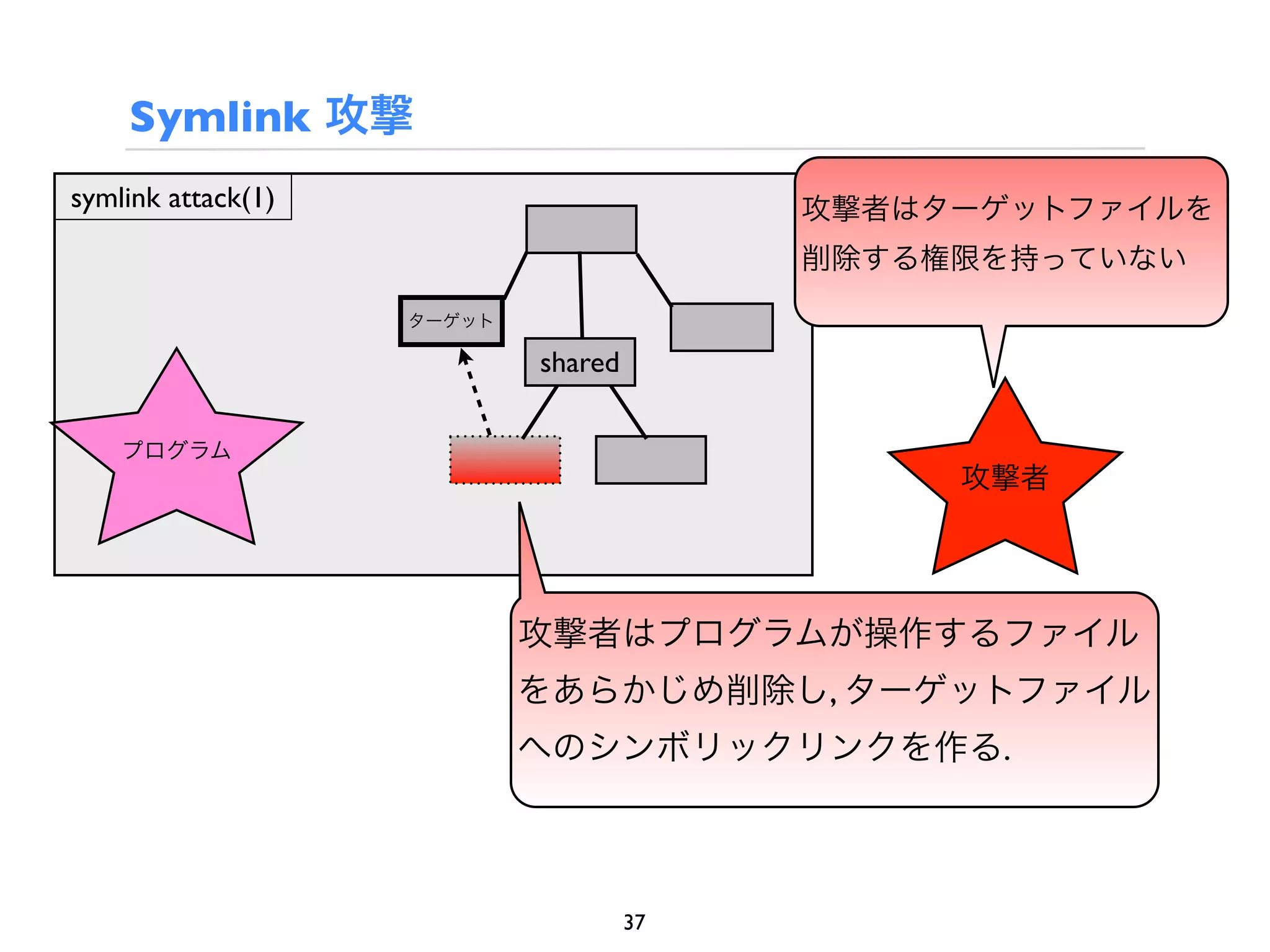 Symlink 攻撃

symlink attack(1)

攻撃者はターゲットファイルを削除する権限を持っていない

ターゲット

shared

プログラム

攻撃者

攻撃者はプログラムが操作するファイルをあらかじめ削除し, ターゲットファイルへのシンボリックリンクを作る.

37